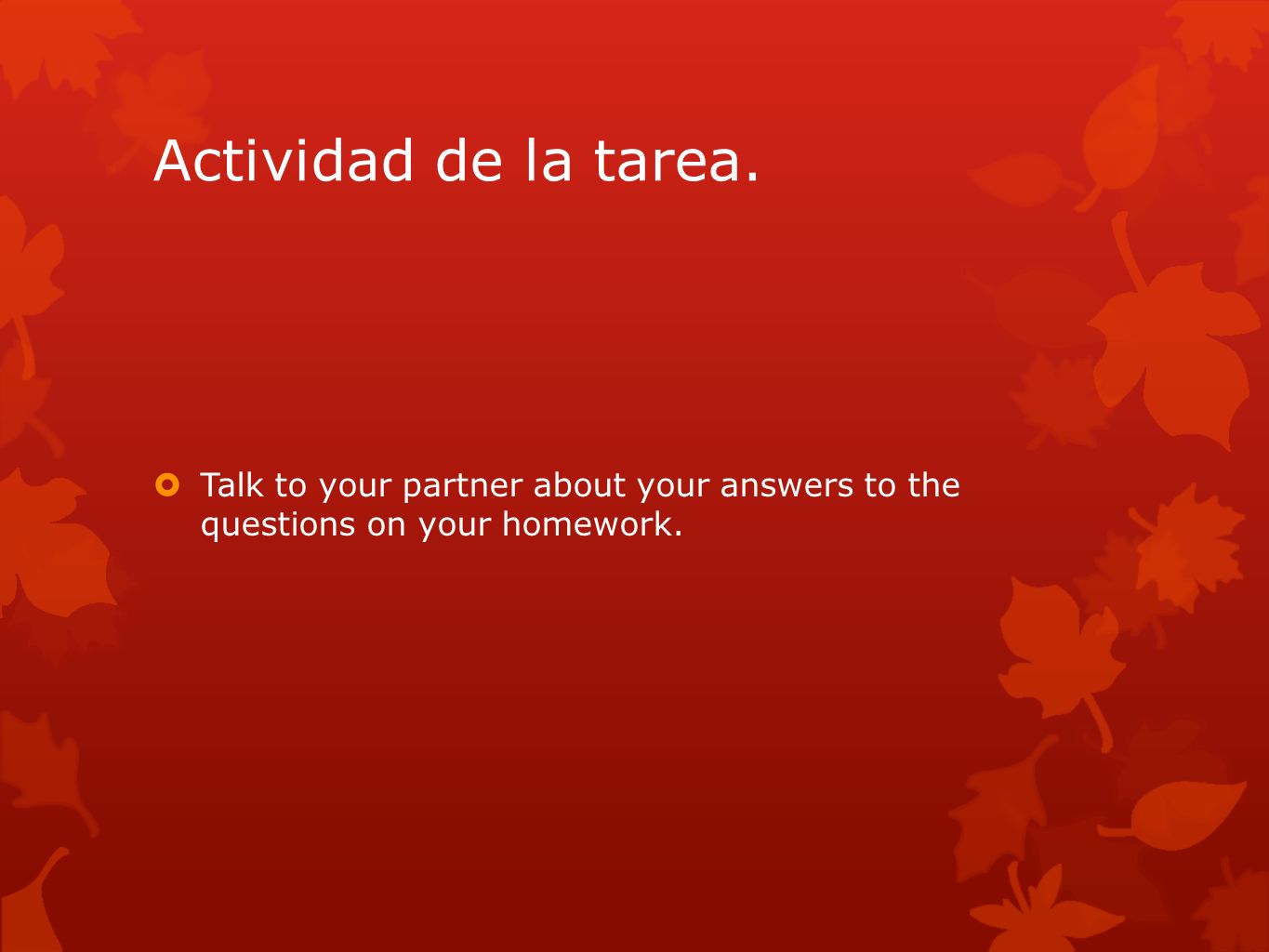 Actividad de la tarea.

Talk to your partner about your answers to the questions on your homework.